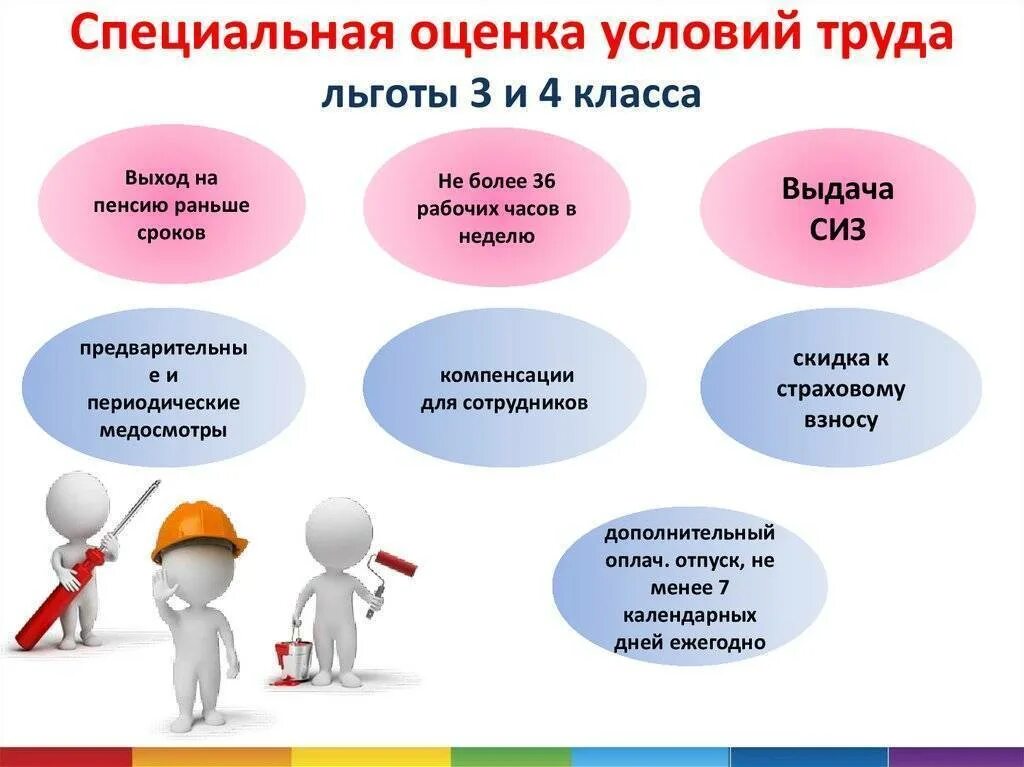 Специальная оценка условий труда
льготы 3 и 4 класса

Выход на пенсию раньше сроков

Не более 36 рабочих часов в неделю

Выдача СИЗ

предварительные и периодические медосмотры

компенсации для сотрудников

скидка к страховому взносу

дополнительный оплач. отпуск, не менее 7 календарных дней ежегодно